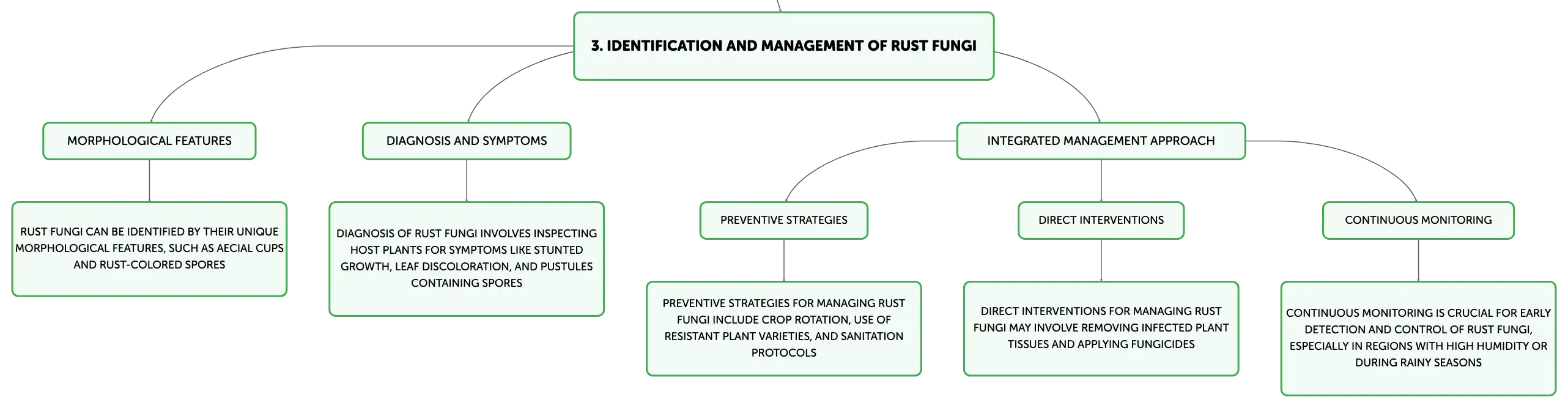 3. IDENTIFICATION AND MANAGEMENT OF RUST FUNGI

MORPHOLOGICAL FEATURES

RUST FUNGI CAN BE IDENTIFIED BY THEIR UNIQUE MORPHOLOGICAL FEATURES, SUCH AS AECIAL CUPS AND RUST-COLORED SPORES

DIAGNOSIS AND SYMPTOMS

DIAGNOSIS OF RUST FUNGI INVOLVES INSPECTING HOST PLANTS FOR SYMPTOMS LIKE STUNTED GROWTH, LEAF DISCOLORATION, AND PUSTULES CONTAINING SPORES

INTEGRATED MANAGEMENT APPROACH

PREVENTIVE STRATEGIES

PREVENTIVE STRATEGIES FOR MANAGING RUST FUNGI INCLUDE CROP ROTATION, USE OF RESISTANT PLANT VARIETIES, AND SANITATION PROTOCOLS

DIRECT INTERVENTIONS

DIRECT INTERVENTIONS FOR MANAGING RUST FUNGI MAY INVOLVE REMOVING INFECTED PLANT TISSUES AND APPLYING FUNGICIDES

CONTINUOUS MONITORING

CONTINUOUS MONITORING IS CRUCIAL FOR EARLY DETECTION AND CONTROL OF RUST FUNGI, ESPECIALLY IN REGIONS WITH HIGH HUMIDITY OR DURING RAINY SEASONS